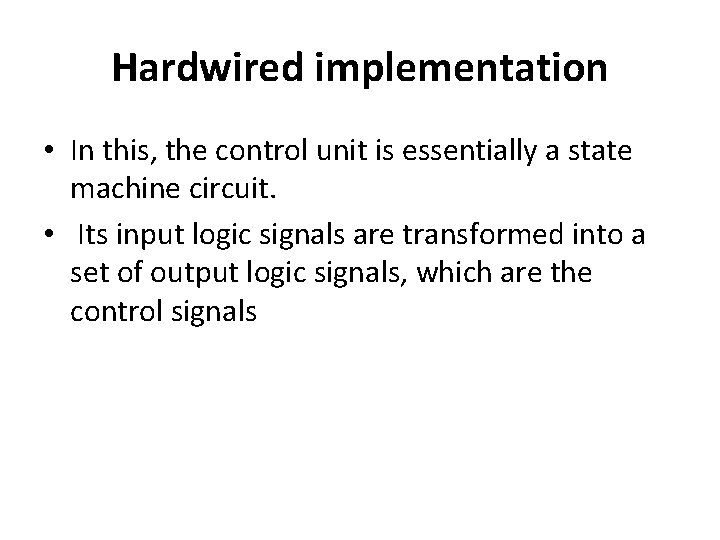 Hardwired implementation

• In this, the control unit is essentially a state machine circuit.
• Its input logic signals are transformed into a set of output logic signals, which are the control signals